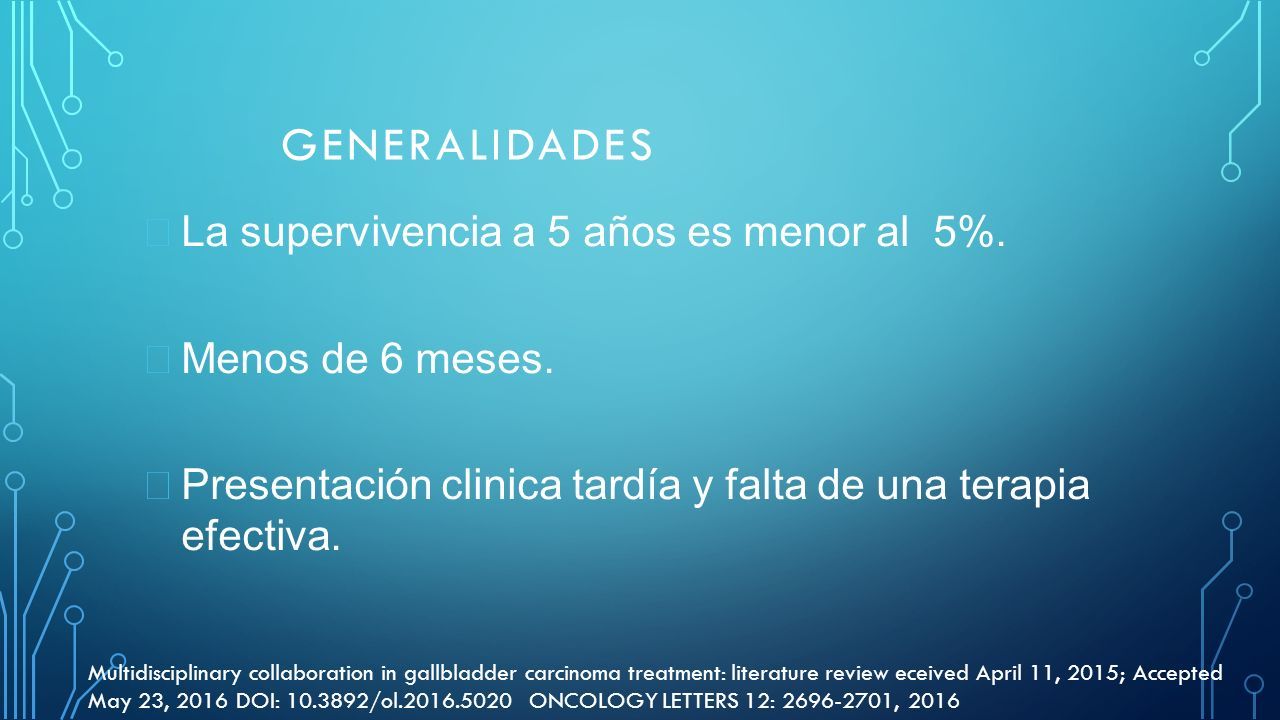 GENERALIDADES

La supervivencia a 5 años es menor al 5%.

Menos de 6 meses.

Presentación clinica tardía y falta de una terapia efectiva.

Multidisciplinary collaboration in gallbladder carcinoma treatment: literature review eceived April 11, 2015; Accepted May 23, 2016 DOI: 10.3892/ol.2016.5020 ONCOLOGY LETTERS 12: 2696-2701, 2016